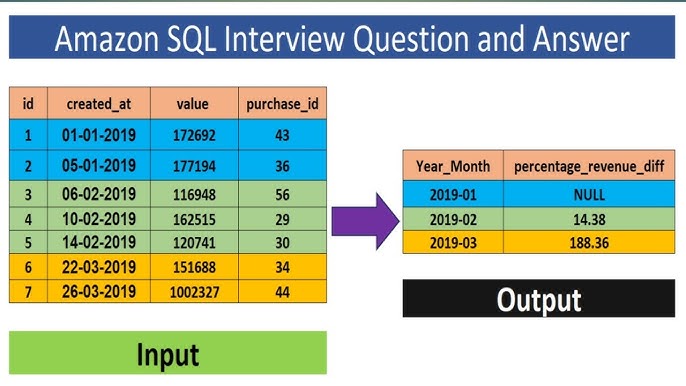 Amazon SQL Interview Question and Answer

| id | created_at | value | purchase_id |
|---|---|---|---|
| 1 | 01-01-2019 | 172692 | 43 |
| 2 | 05-01-2019 | 177194 | 36 |
| 3 | 06-02-2019 | 116948 | 56 |
| 4 | 10-02-2019 | 162515 | 29 |
| 5 | 14-02-2019 | 120741 | 30 |
| 6 | 22-03-2019 | 151688 | 34 |
| 7 | 26-03-2019 | 1002327 | 44 |

Input

| Year_Month | percentage_revenue_diff |
|---|---|
| 2019-01 | NULL |
| 2019-02 | 14.38 |
| 2019-03 | 188.36 |

Output